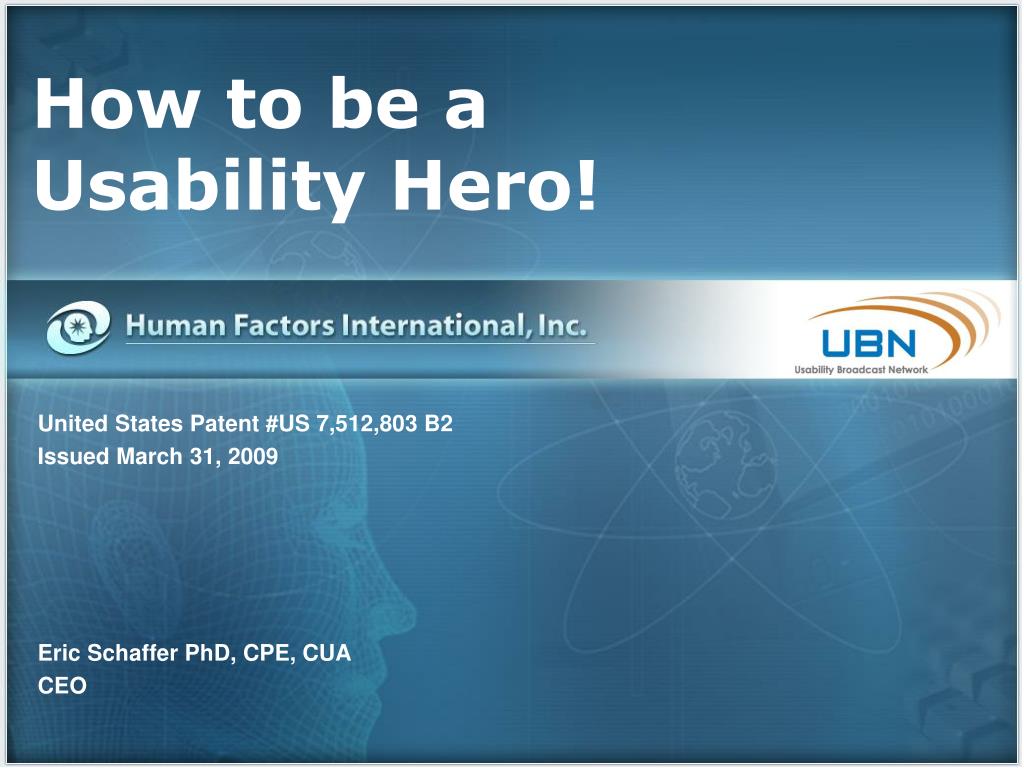 How to be a Usability Hero!

Human Factors International, Inc.

UBN
Usability Broadcast Network

United States Patent #US 7,512,803 B2
Issued March 31, 2009

Eric Schaffer PhD, CPE, CUA
CEO